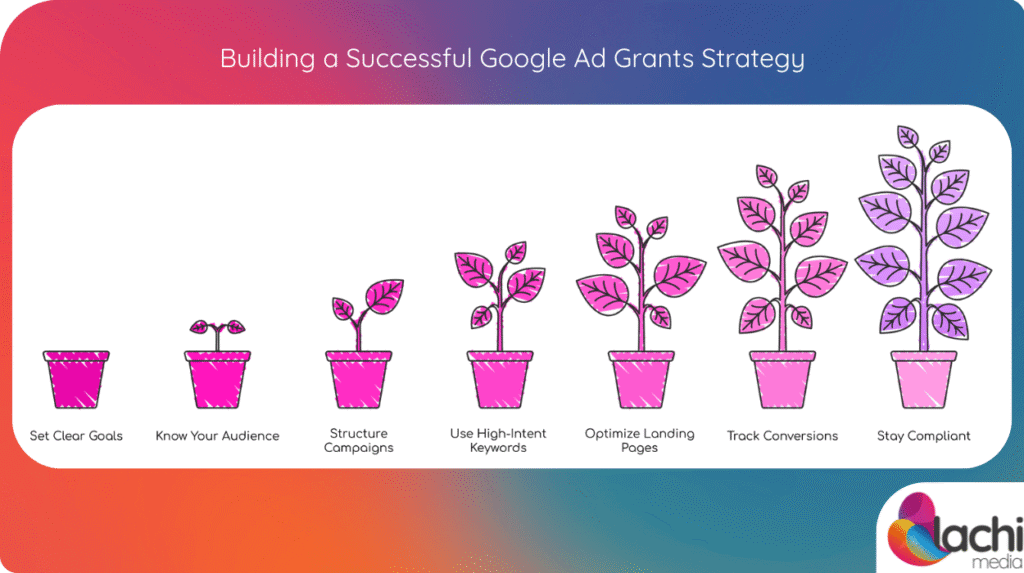 Building a Successful Google Ad Grants Strategy

Set Clear Goals

Know Your Audience

Structure Campaigns

Use High-Intent Keywords

Optimize Landing Pages

Track Conversions

Stay Compliant

lachi media